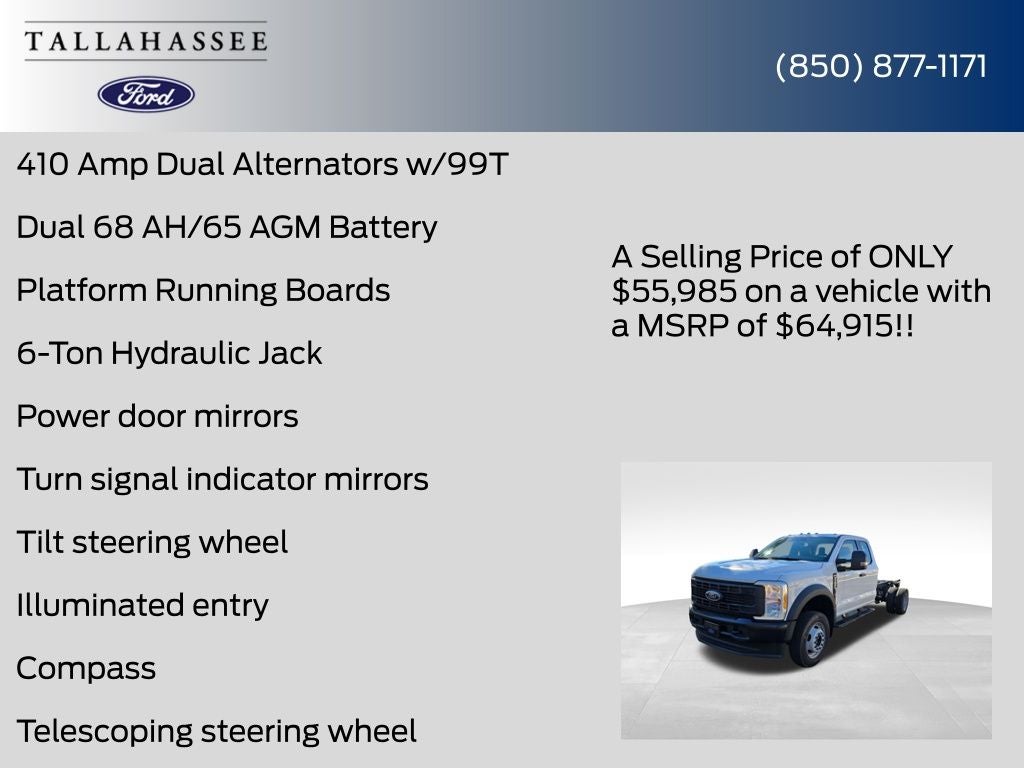 TALLAHASSEE

Ford

(850) 877-1171

410 Amp Dual Alternators w/99T

Dual 68 AH/65 AGM Battery

Platform Running Boards

6-Ton Hydraulic Jack

Power door mirrors

Turn signal indicator mirrors

Tilt steering wheel

Illuminated entry

Compass

Telescoping steering wheel

A Selling Price of ONLY $55,985 on a vehicle with a MSRP of $64,915!!

Ford